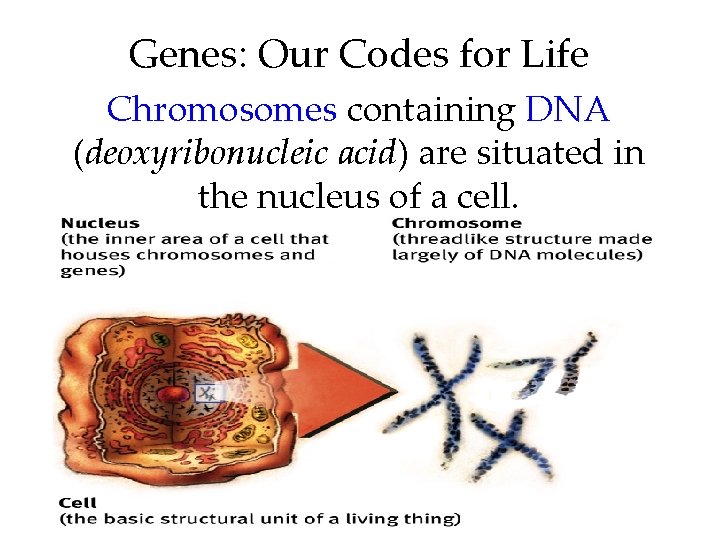 Genes: Our Codes for Life

Chromosomes containing DNA (deoxyribonucleic acid) are situated in the nucleus of a cell.

Nucleus
(the inner area of a cell that houses chromosomes and genes)

Chromosome
(threadlike structure made largely of DNA molecules)

Cell
(the basic structural unit of a living thing)